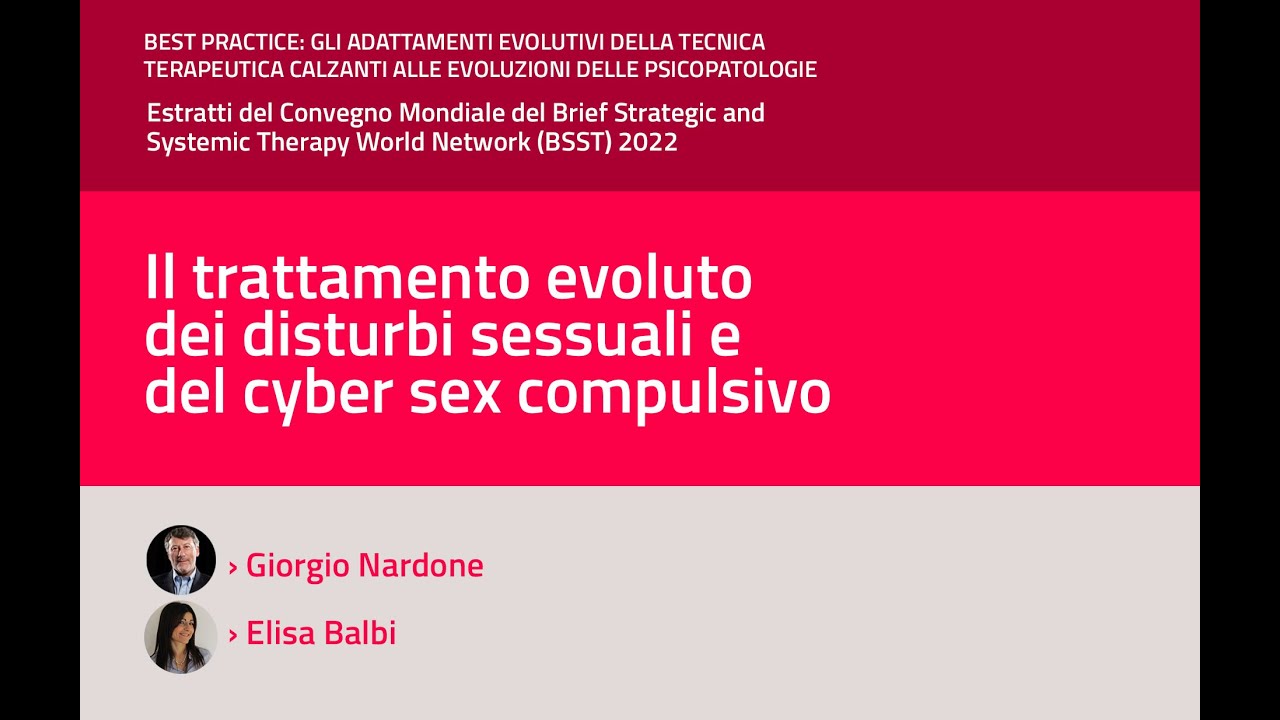 BEST PRACTICE: GLI ADATTAMENTI EVOLUTIVI DELLA TECNICA TERAPEUTICA CALZANTI ALLE EVOLUZIONI DELLE PSICOPATOLOGIE

Estratti del Convegno Mondiale del Brief Strategic and Systemic Therapy World Network (BSST) 2022

Il trattamento evoluto dei disturbi sessuali e del cyber sex compulsivo

› Giorgio Nardone

› Elisa Balbi